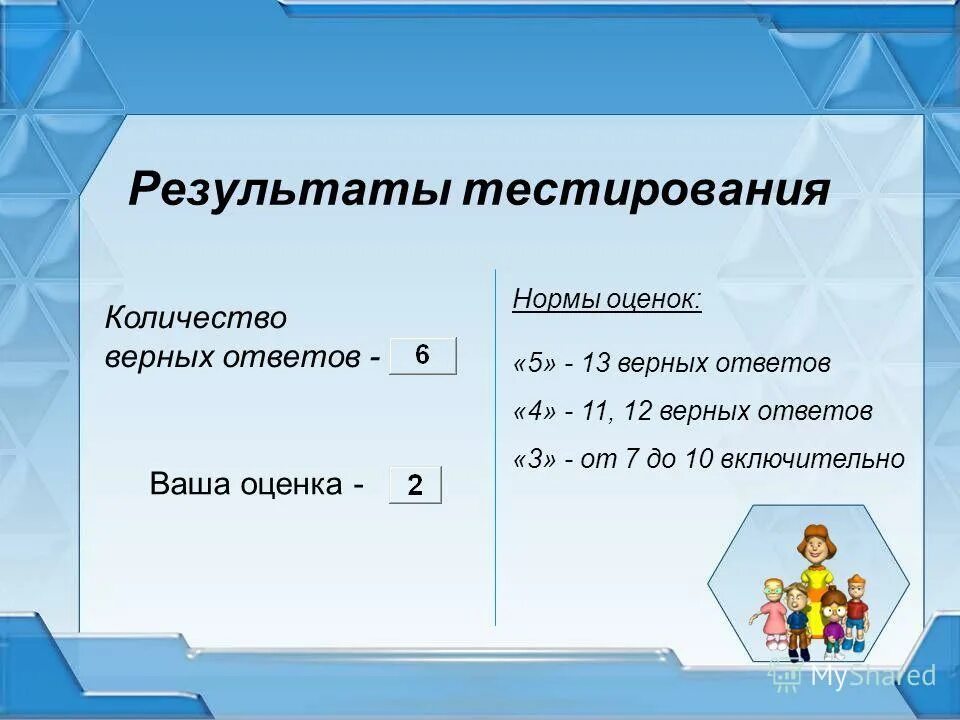 Результаты тестирования

Количество верных ответов - 6

Ваша оценка - 2

Нормы оценок:

«5» - 13 верных ответов

«4» - 11, 12 верных ответов

«3» - от 7 до 10 включительно

MyShared